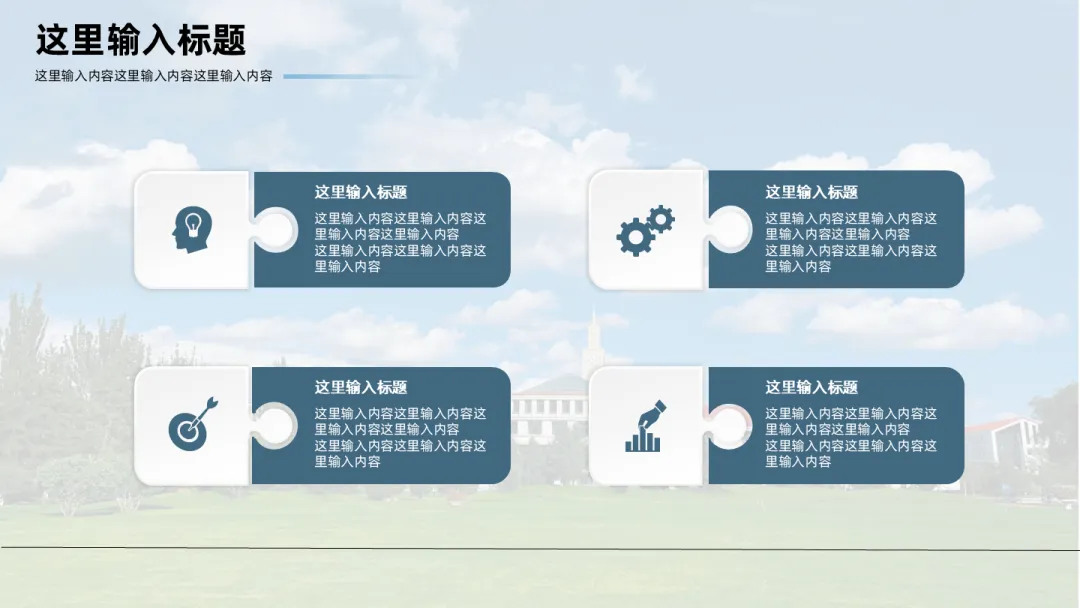 这里输入标题

这里输入内容这里输入内容这里输入内容

这里输入标题

这里输入内容这里输入内容这里输入内容这里输入内容
这里输入内容这里输入内容这里输入内容

这里输入标题

这里输入内容这里输入内容这里输入内容这里输入内容
这里输入内容这里输入内容这里输入内容

这里输入标题

这里输入内容这里输入内容这里输入内容这里输入内容
这里输入内容这里输入内容这里输入内容

这里输入标题

这里输入内容这里输入内容这里输入内容这里输入内容
这里输入内容这里输入内容这里输入内容